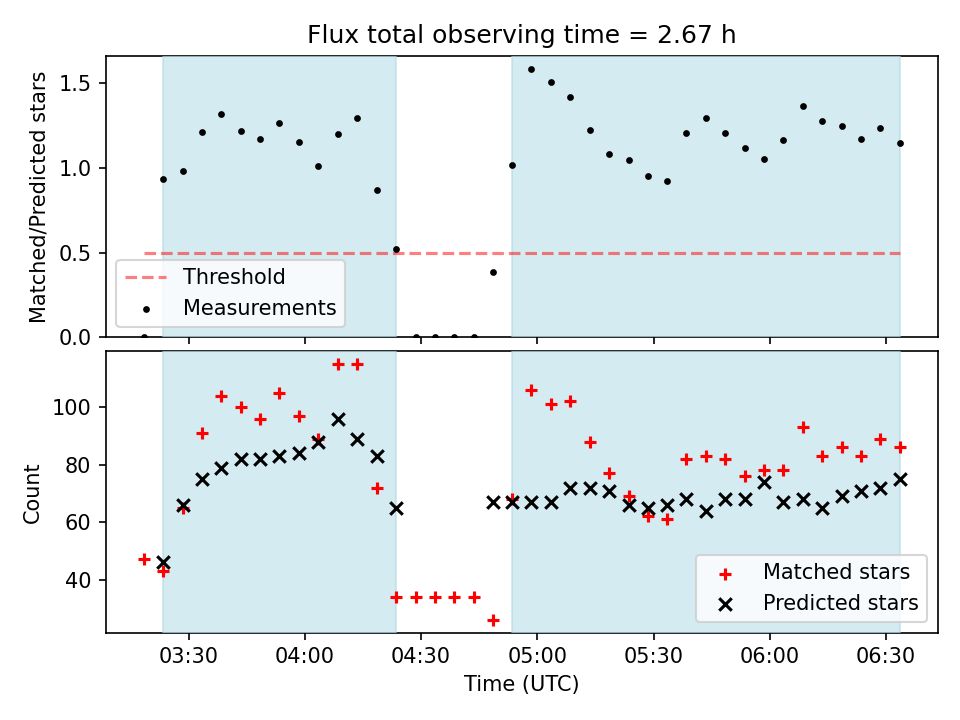 Flux total observing time = 2.67 h

Matched/Predicted stars

1.5
1.0
0.5
0.0

Threshold
Measurements

Count

100
80
60
40

Matched stars
Predicted stars

03:30
04:00
04:30
05:00
05:30
06:00
06:30

Time (UTC)